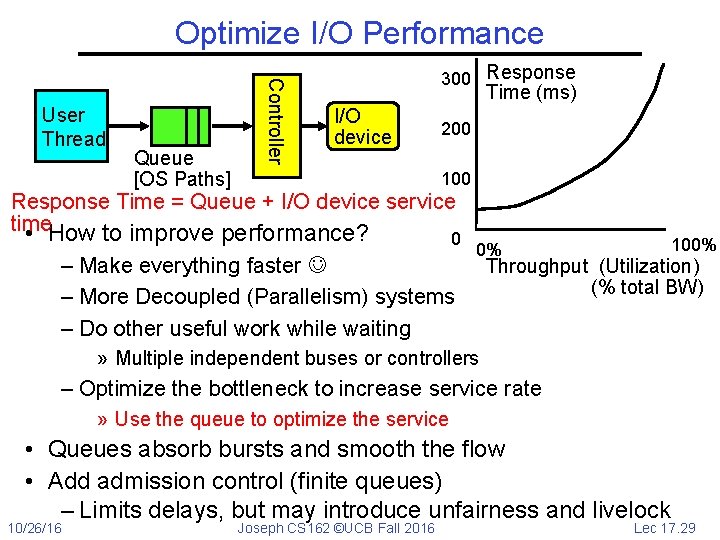 Optimize I/O Performance

User Thread

Queue [OS Paths]

Controller

I/O device

300
200
100
0

Response Time (ms)

0%
100%

Throughput (Utilization) (% total BW)

Response Time = Queue + I/O device service time

• How to improve performance?
– Make everything faster ☺
– More Decoupled (Parallelism) systems
– Do other useful work while waiting
» Multiple independent buses or controllers
– Optimize the bottleneck to increase service rate
» Use the queue to optimize the service
• Queues absorb bursts and smooth the flow
• Add admission control (finite queues)
– Limits delays, but may introduce unfairness and livelock

10/26/16 Joseph CS162 ©UCB Fall 2016 Lec 17.29